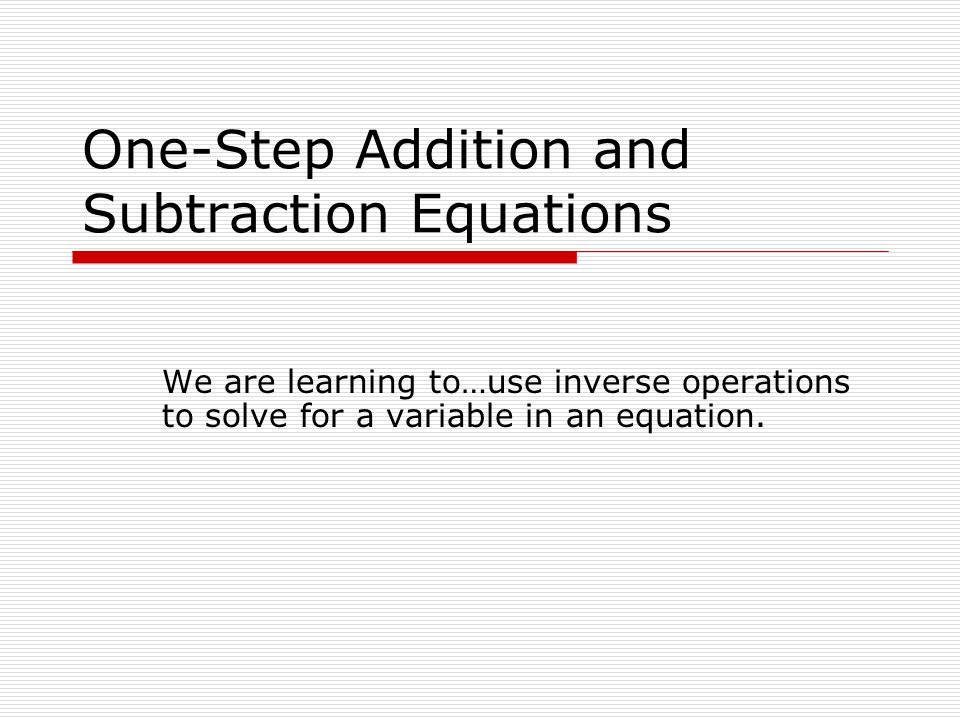 One-Step Addition and Subtraction Equations

We are learning to…use inverse operations to solve for a variable in an equation.